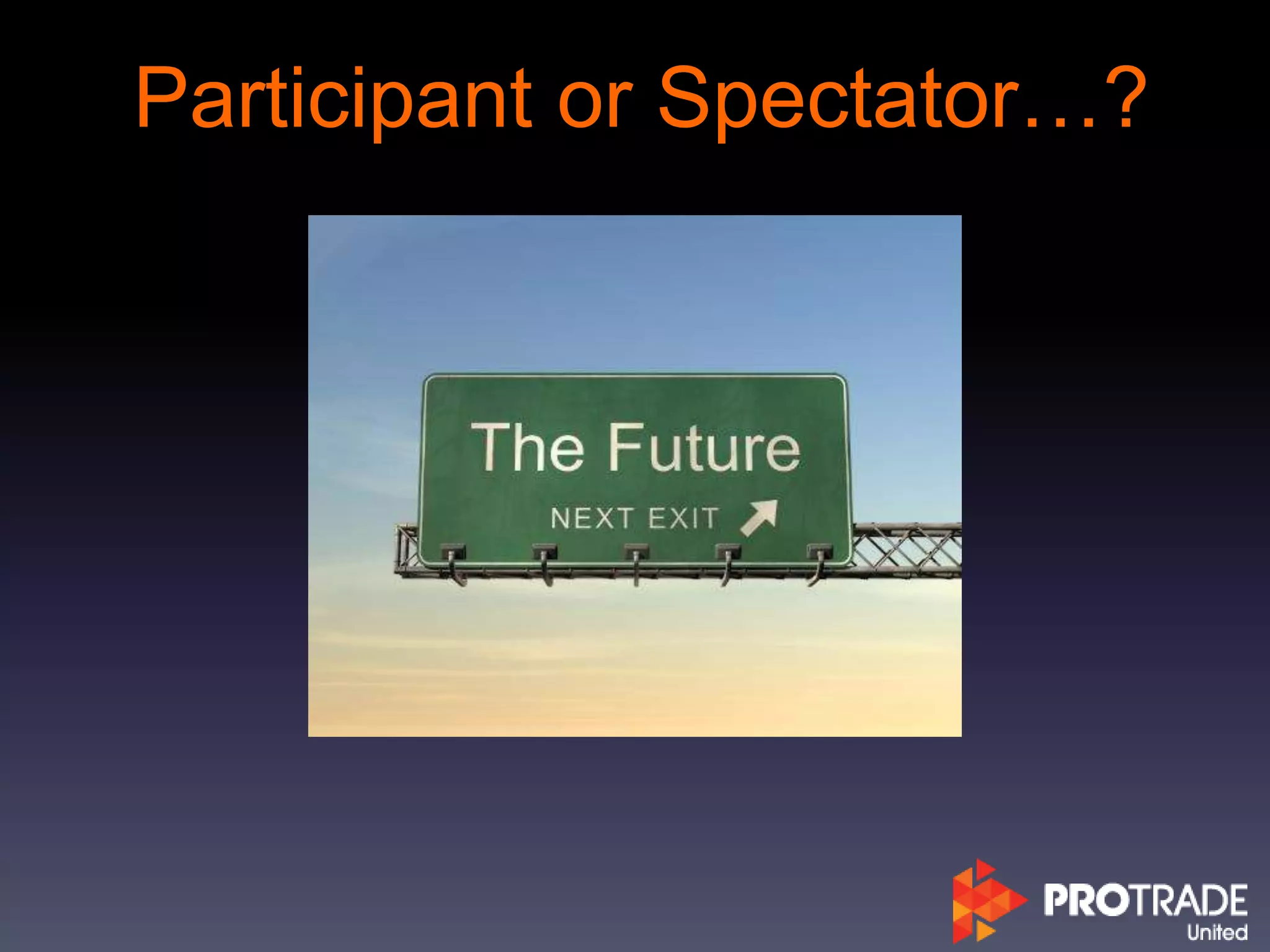 Participant or Spectator…?

The Future

NEXT EXIT

PROTRADE
United